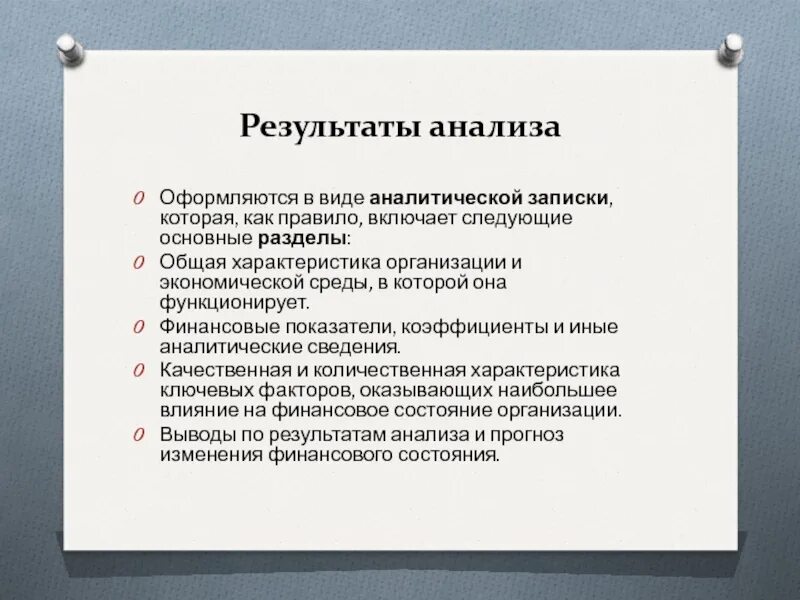 Результаты анализа

Оформляются в виде аналитической записки, которая, как правило, включает следующие основные разделы:

Общая характеристика организации и экономической среды, в которой она функционирует.

Финансовые показатели, коэффициенты и иные аналитические сведения.

Качественная и количественная характеристика ключевых факторов, оказывающих наибольшее влияние на финансовое состояние организации.

Выводы по результатам анализа и прогноз изменения финансового состояния.